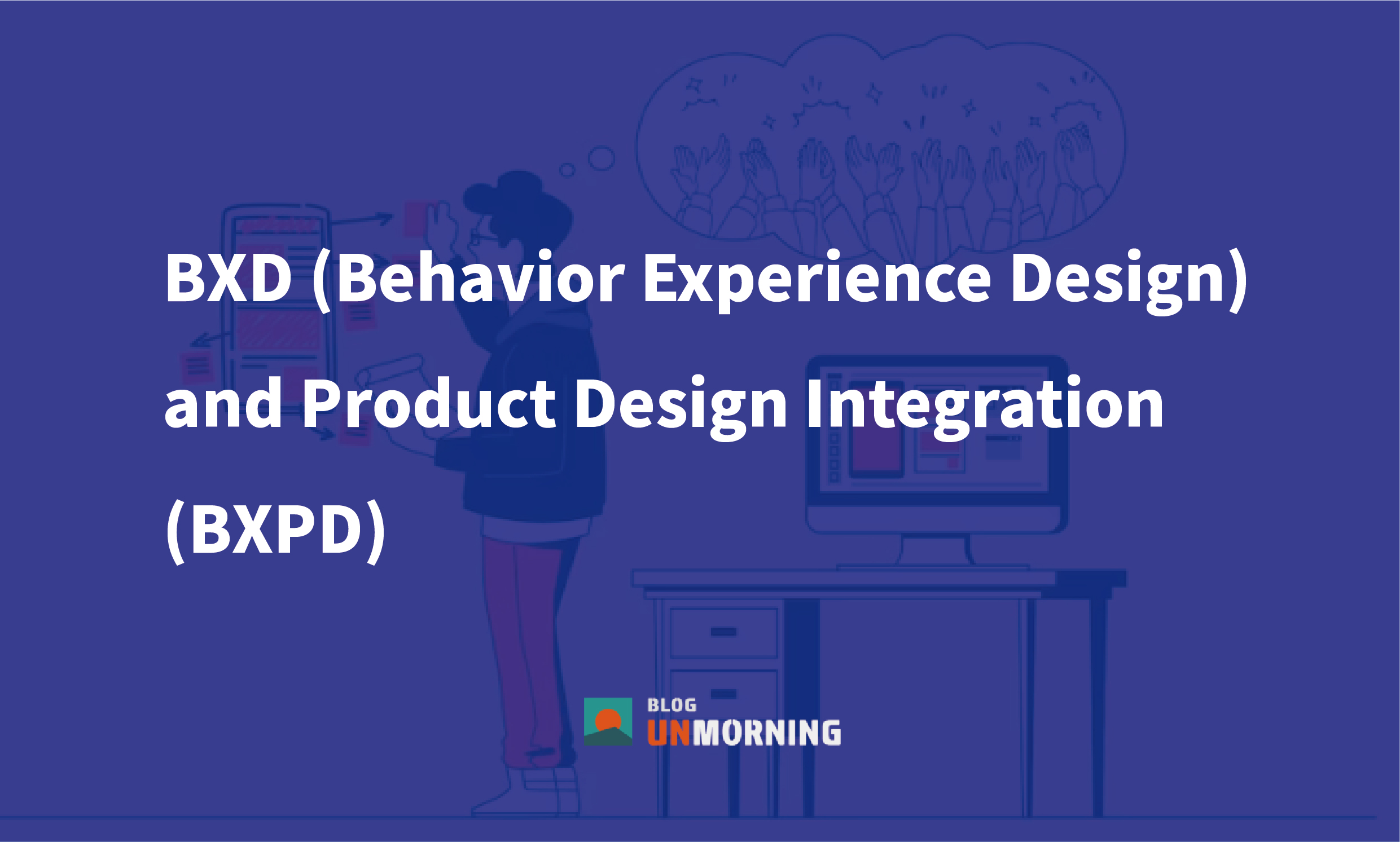 BXD (Behavior Experience Design) and Product Design Integration (BXPD)

BLOG
UNMORNING